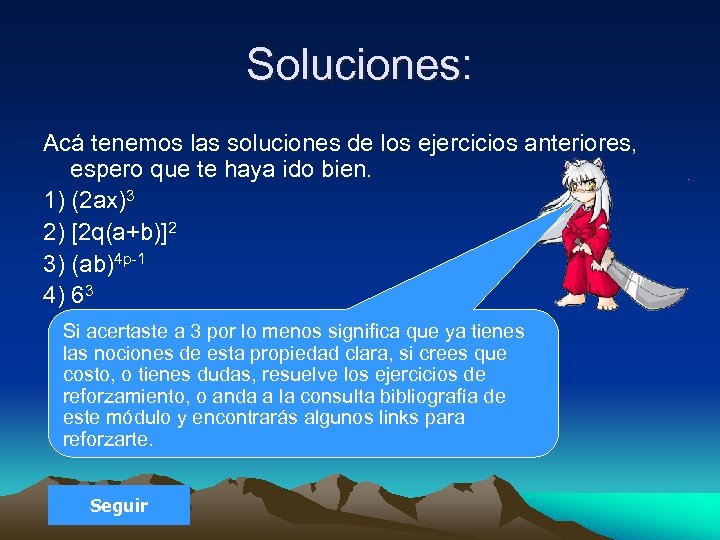 Soluciones:

Acá tenemos las soluciones de los ejercicios anteriores, espero que te haya ido bien.

1) $(2ax)^3$

2) $[2q(a+b)]^2$

3) $(ab)^{4p-1}$

4) $6^3$

Si acertaste a 3 por lo menos significa que ya tienes las nociones de esta propiedad clara, si crees que costo, o tienes dudas, resuelve los ejercicios de reforzamiento, o anda a la consulta bibliografía de este módulo y encontrarás algunos links para reforzarte.

Seguir